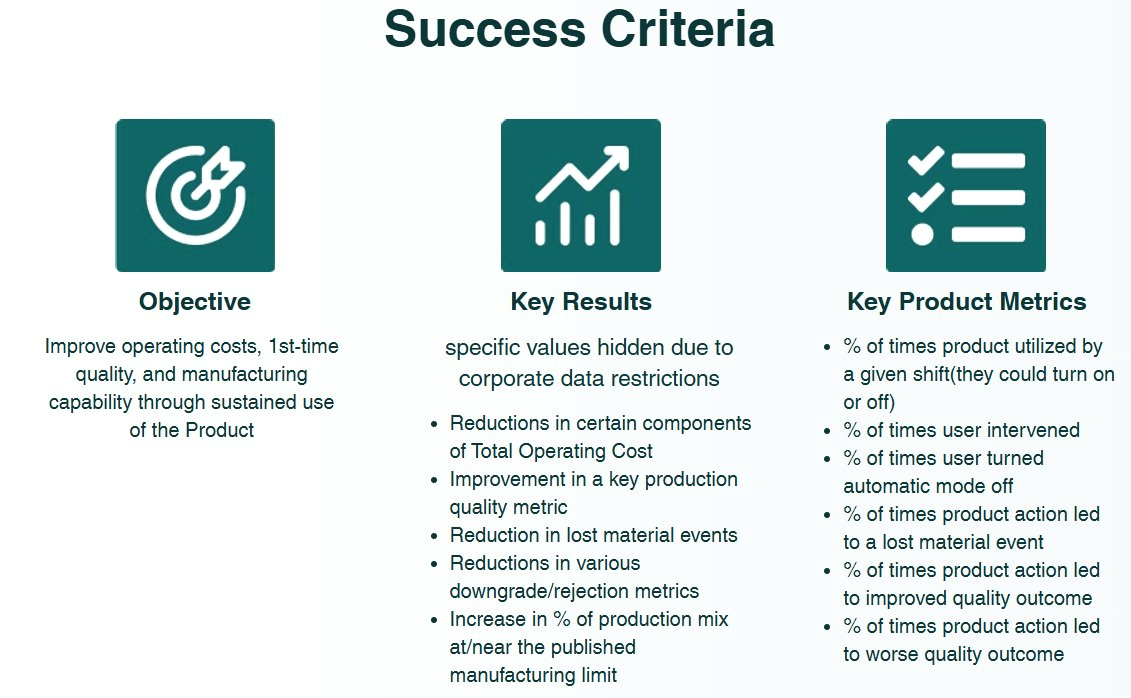 Success Criteria

Objective

Improve operating costs, 1st-time quality, and manufacturing capability through sustained use of the Product

Key Results

specific values hidden due to corporate data restrictions

- Reductions in certain components of Total Operating Cost
- Improvement in a key production quality metric
- Reduction in lost material events
- Reductions in various downgrade/rejection metrics
- Increase in % of production mix at/near the published manufacturing limit

Key Product Metrics

- % of times product utilized by a given shift(they could turn on or off)
- % of times user intervened
- % of times user turned automatic mode off
- % of times product action led to a lost material event
- % of times product action led to improved quality outcome
- % of times product action led to worse quality outcome